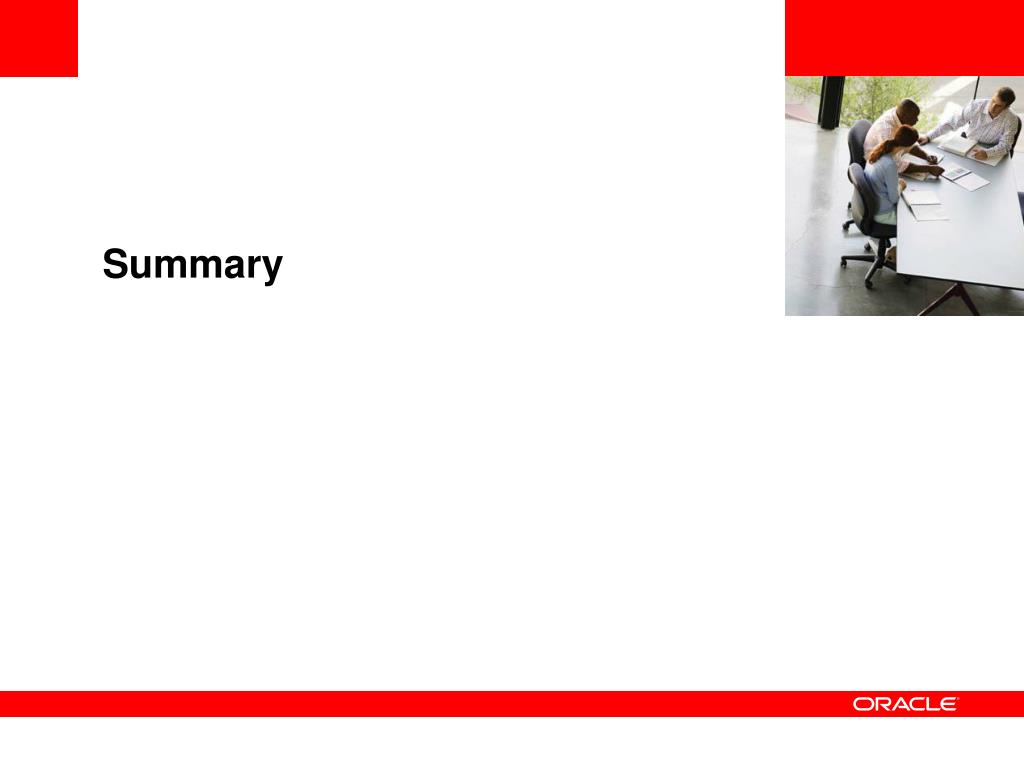 Summary

ORACLE